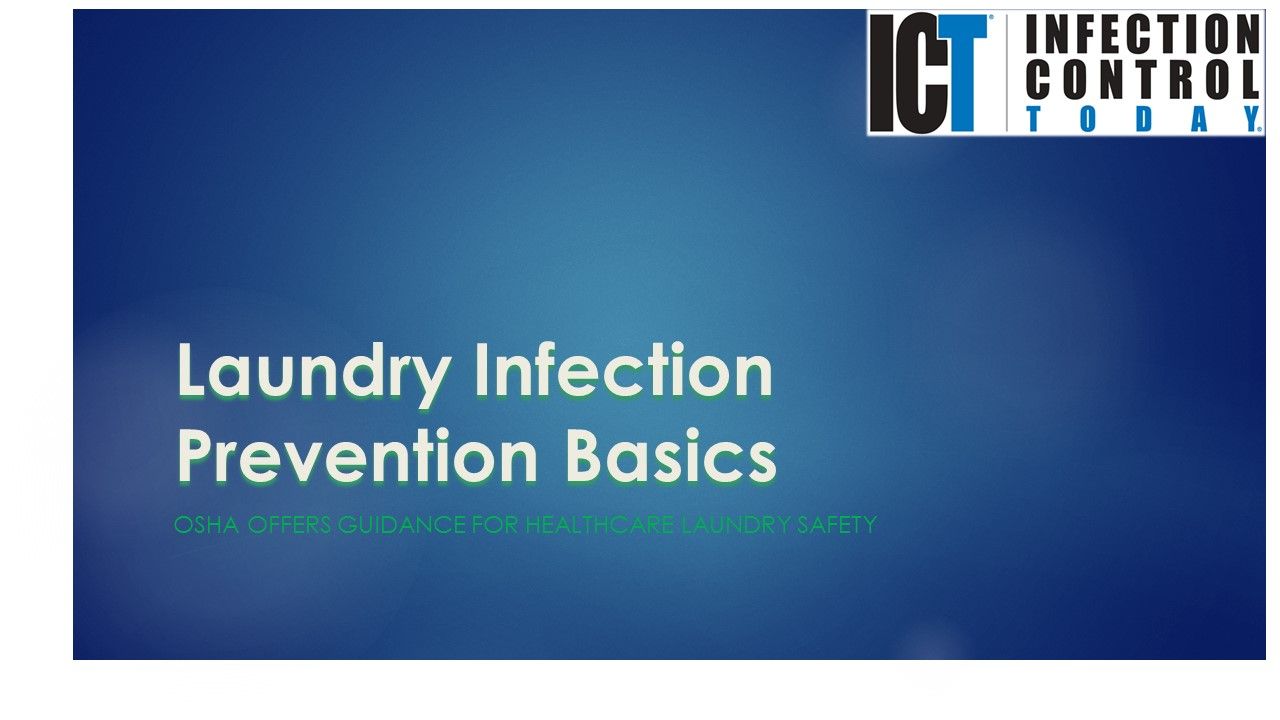 ICT® INFECTION CONTROL TODAY®

Laundry Infection Prevention Basics

OSHA OFFERS GUIDANCE FOR HEALTHCARE LAUNDRY SAFETY